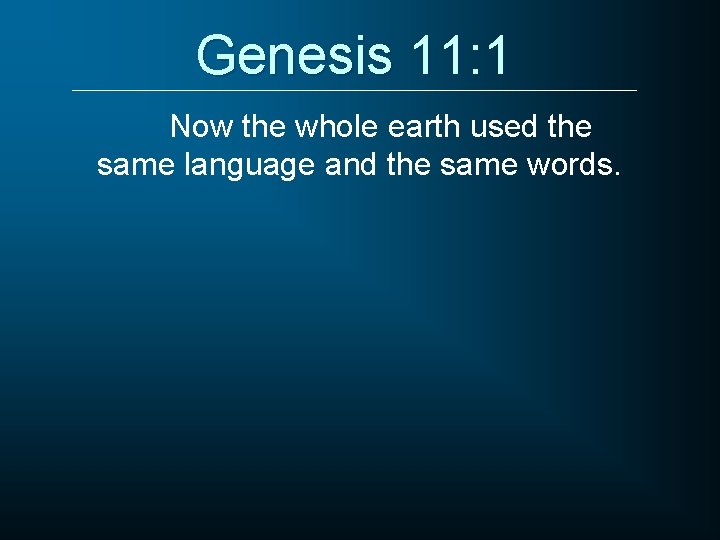 Genesis 11:1

Now the whole earth used the same language and the same words.